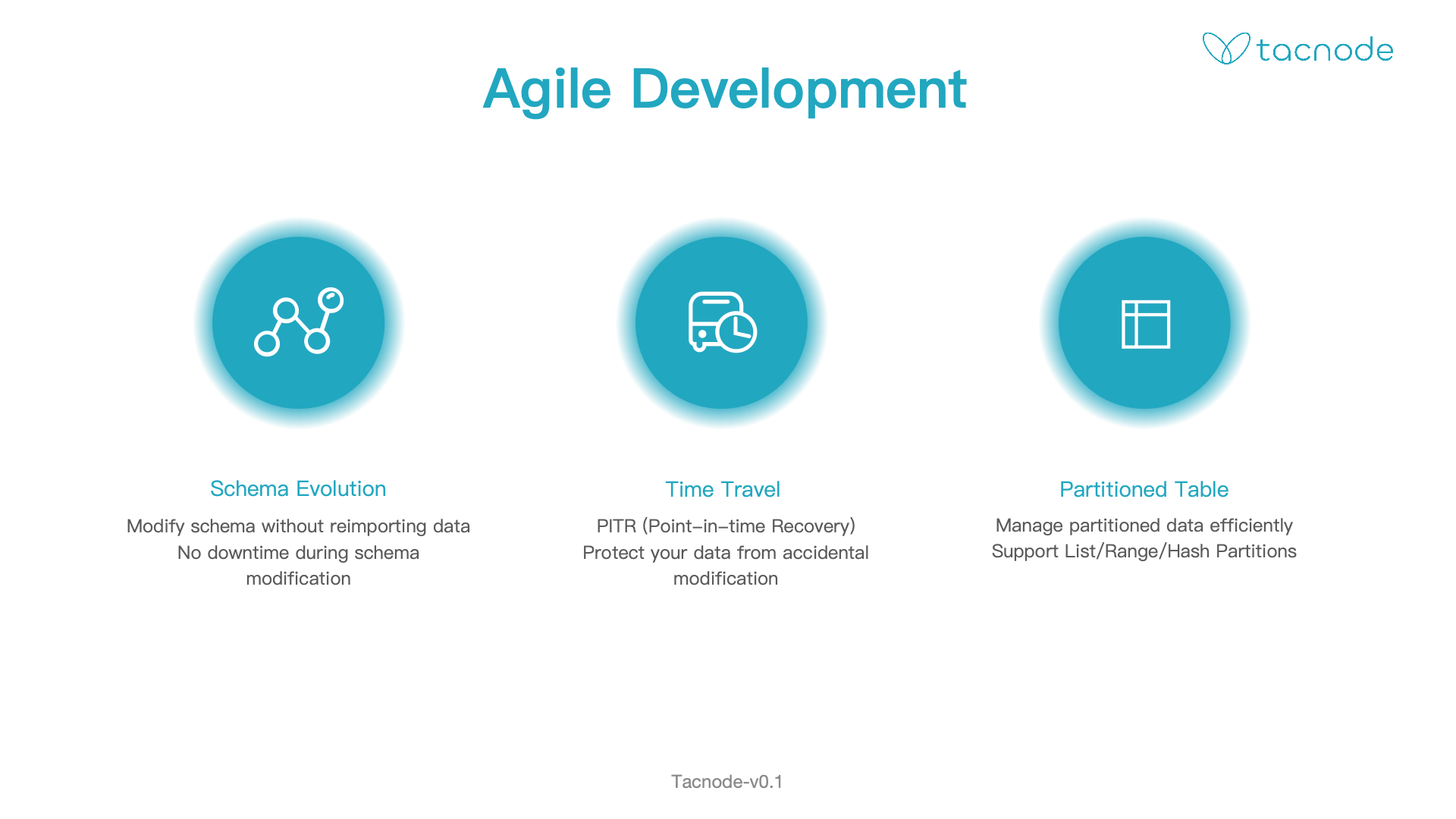 tacnode

Agile Development

Schema Evolution

Modify schema without reimporting data
No downtime during schema modification

Time Travel

PITR (Point–in–time Recovery)
Protect your data from accidental modification

Partitioned Table

Manage partitioned data efficiently
Support List/Range/Hash Partitions

Tacnode-v0.1